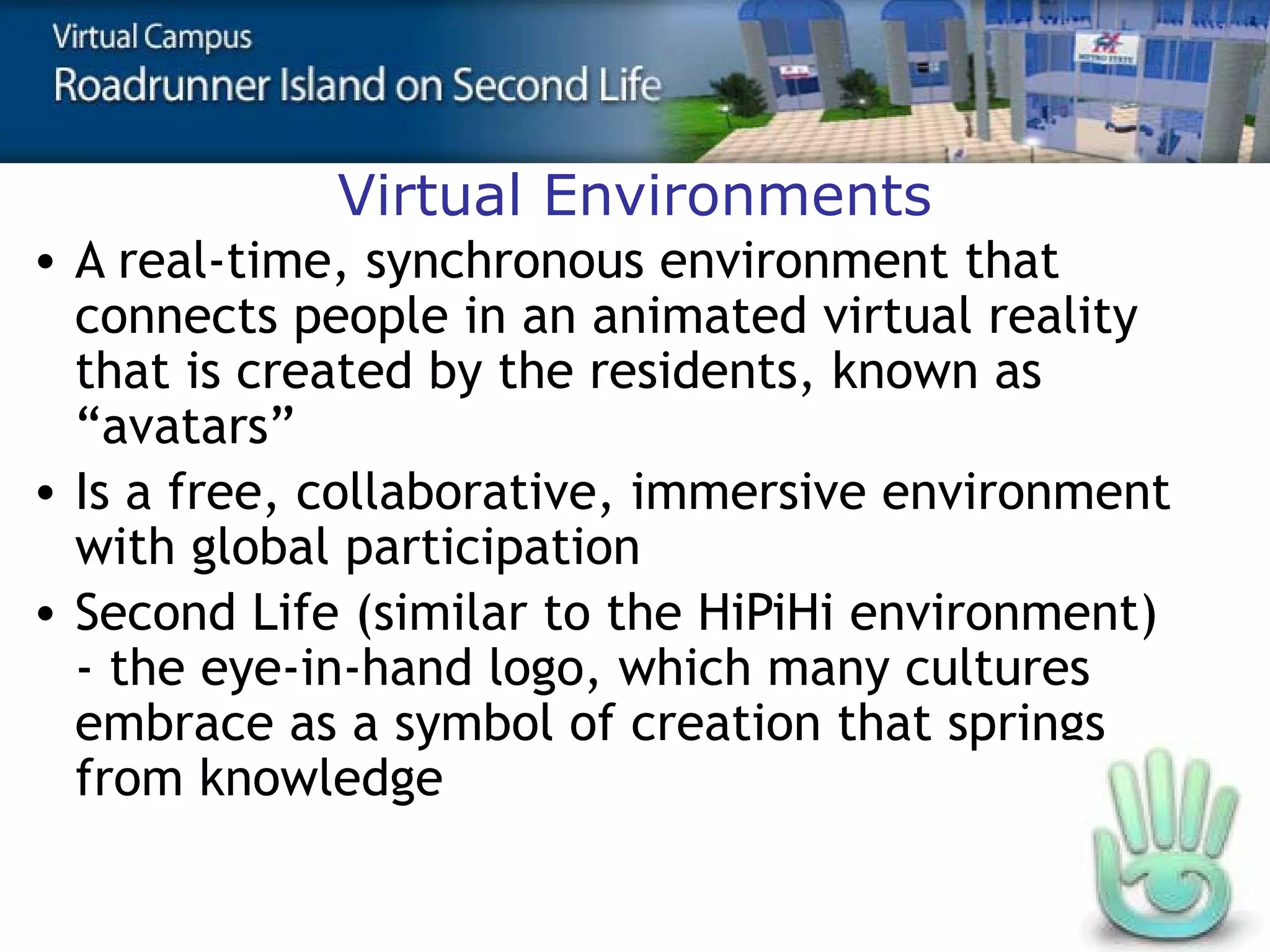 Virtual Campus
Roadrunner Island on Second Life

Virtual Environments

• A real-time, synchronous environment that connects people in an animated virtual reality that is created by the residents, known as “avatars”

• Is a free, collaborative, immersive environment with global participation

• Second Life (similar to the HiPiHi environment) - the eye-in-hand logo, which many cultures embrace as a symbol of creation that springs from knowledge